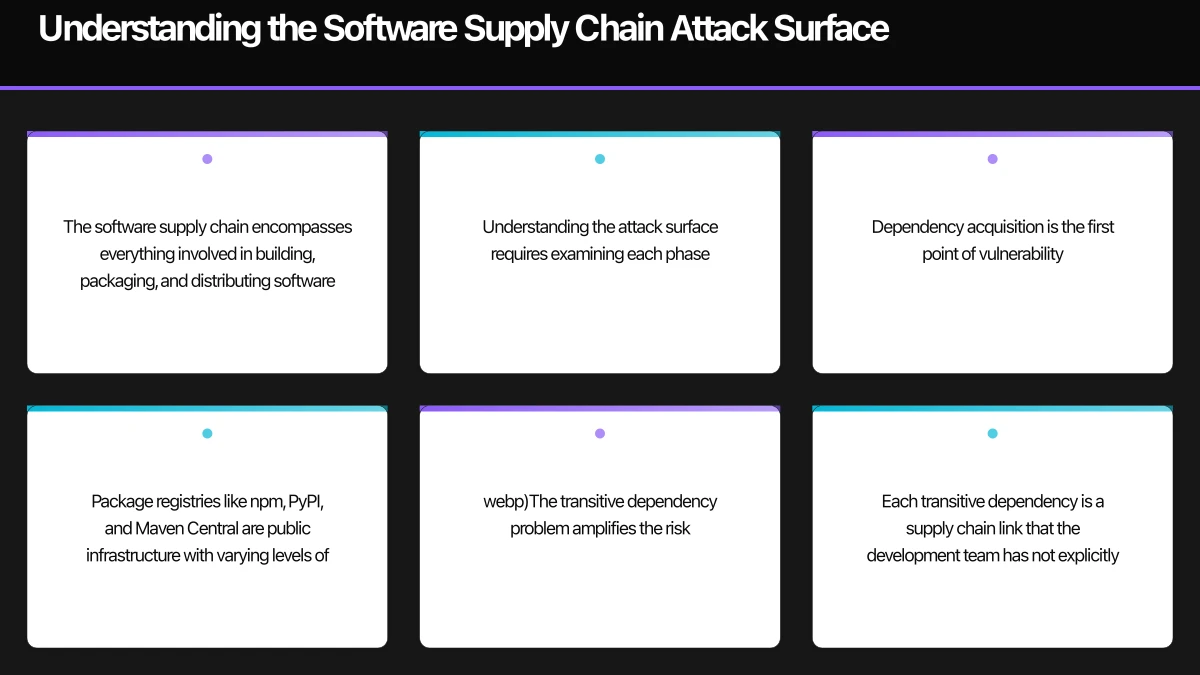 Understanding the Software Supply Chain Attack Surface

The software supply chain encompasses everything involved in building, packaging, and distributing software

Understanding the attack surface requires examining each phase

Dependency acquisition is the first point of vulnerability

Package registries like npm, PyPI, and Maven Central are public infrastructure with varying levels of

webp)The transitive dependency problem amplifies the risk

Each transitive dependency is a supply chain link that the development team has not explicitly